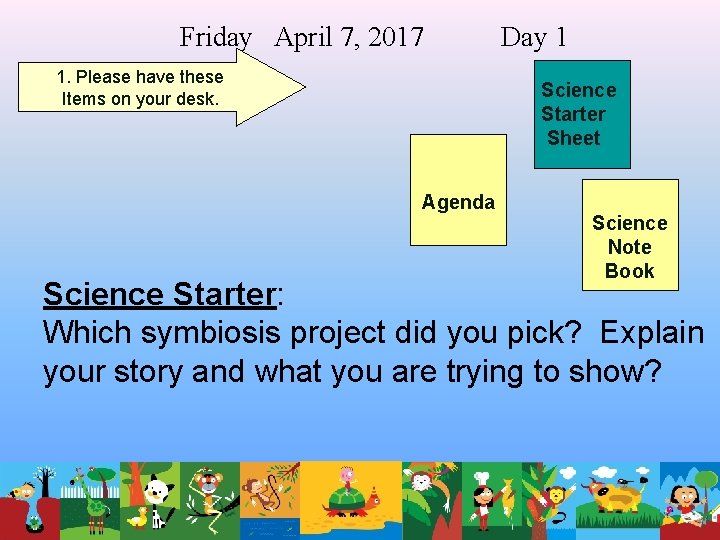 Friday April 7, 2017 Day 1

1. Please have these Items on your desk.

Science Starter Sheet

Agenda

Science Note Book

Science Starter:
Which symbiosis project did you pick? Explain your story and what you are trying to show?